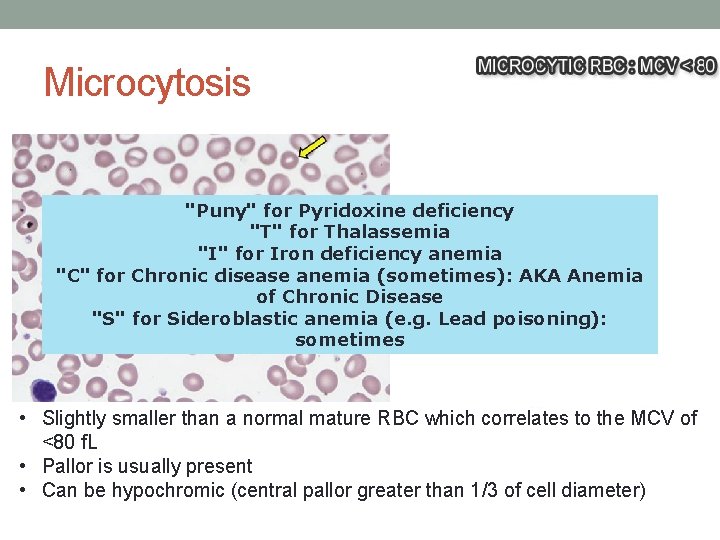 Microcytosis

MICROCYTIC RBC : MCV < 80

"Puny" for Pyridoxine deficiency
"T" for Thalassemia
"I" for Iron deficiency anemia
"C" for Chronic disease anemia (sometimes): AKA Anemia of Chronic Disease
"S" for Sideroblastic anemia (e.g. Lead poisoning): sometimes

• Slightly smaller than a normal mature RBC which correlates to the MCV of <80 fL
• Pallor is usually present
• Can be hypochromic (central pallor greater than 1/3 of cell diameter)